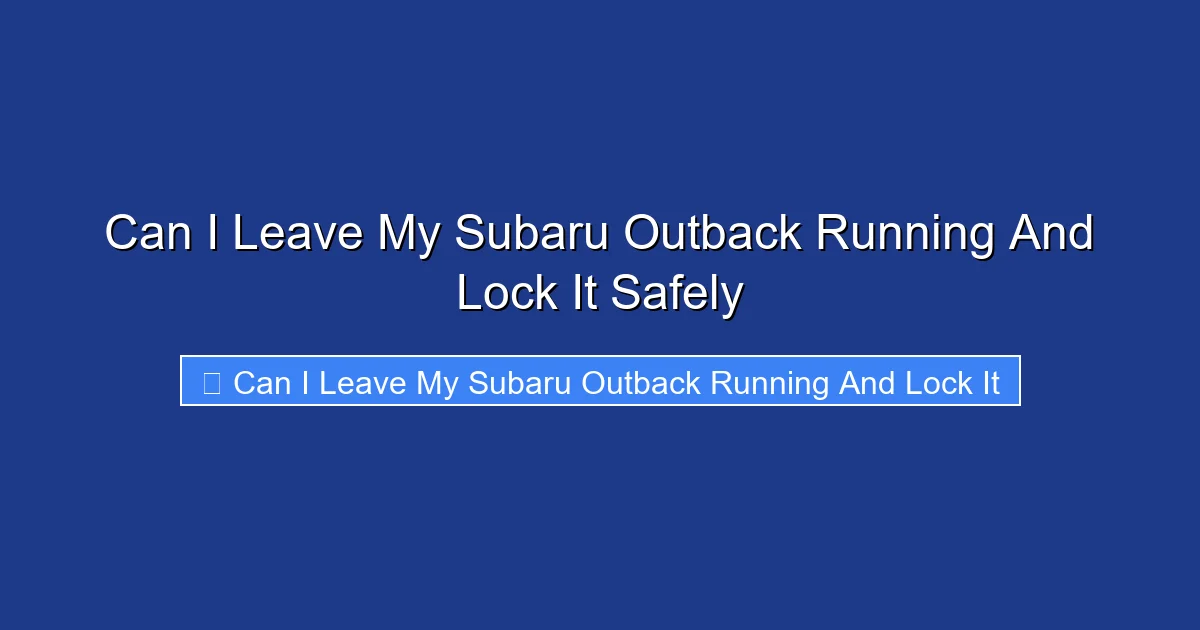 Can I Leave My Subaru Outback Running And Lock It Safely

Can I Leave My Subaru Outback Running And Lock It